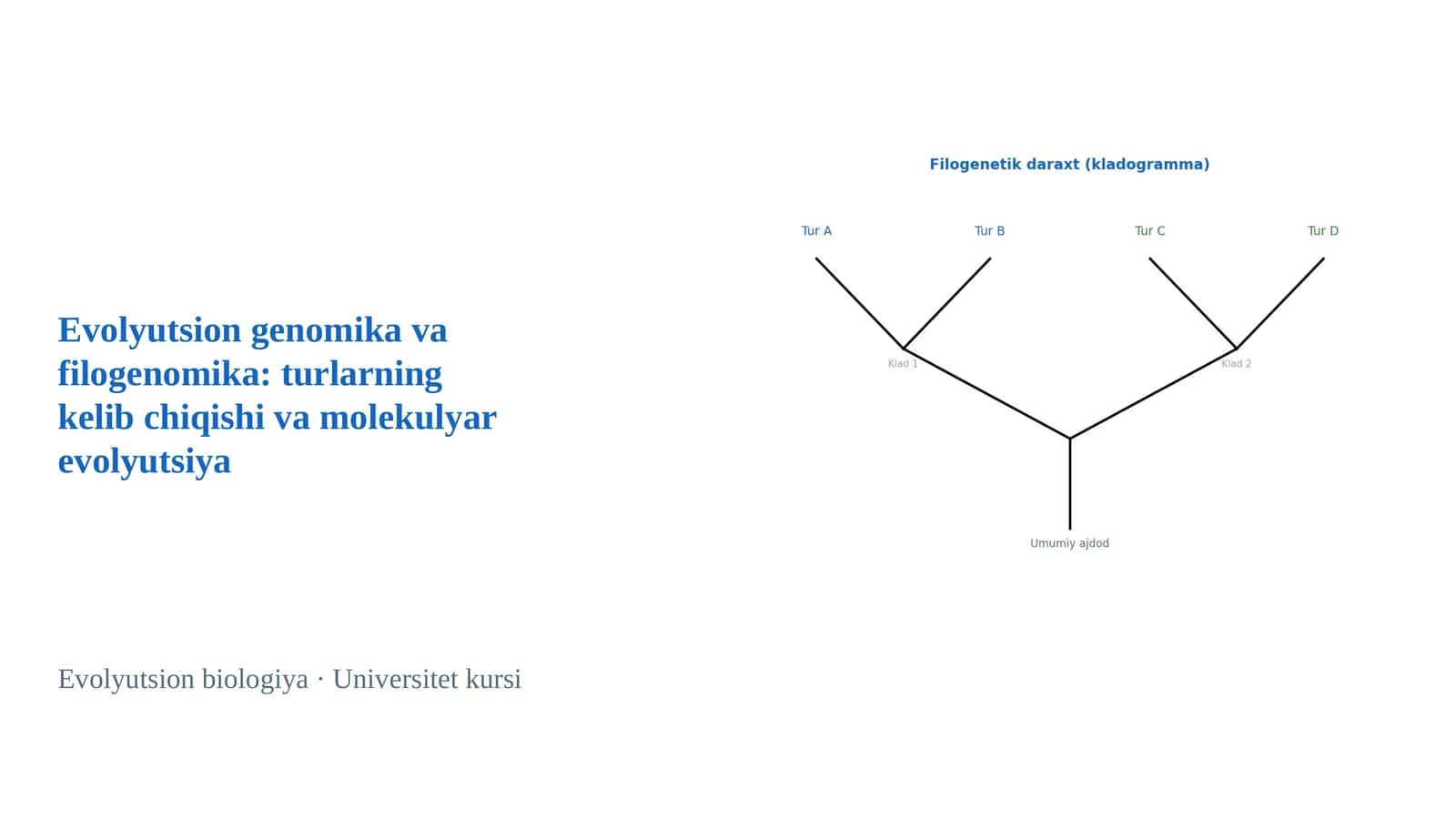 Evolyutsion genomika va filogenomika: turlarning kelib chiqishi va molekulyar evolyutsiya

Evolyutsion biologiya · Universitet kursi

Filogenetik daraxt (kladogramma)

Tur A

Tur B

Tur C

Tur D

Klad 1

Klad 2

Umumiy ajdod